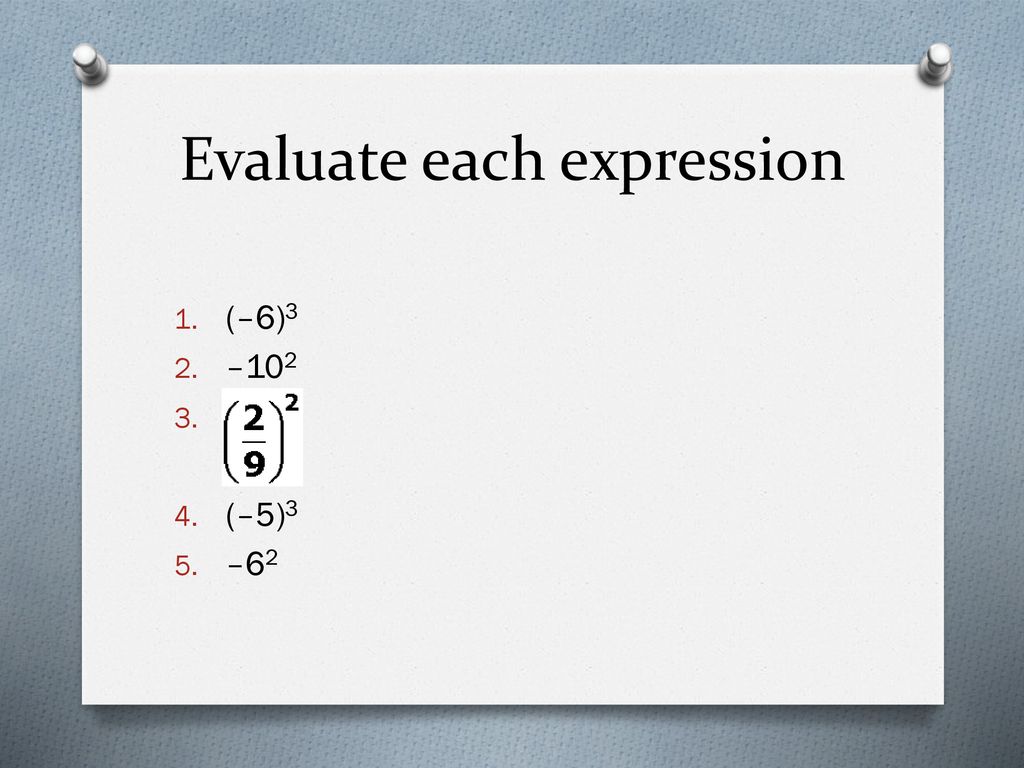 Evaluate each expression

1. $(-6)^3$
2. $-10^2$
3. $\left(\frac{2}{9}\right)^2$
4. $(-5)^3$
5. $-6^2$